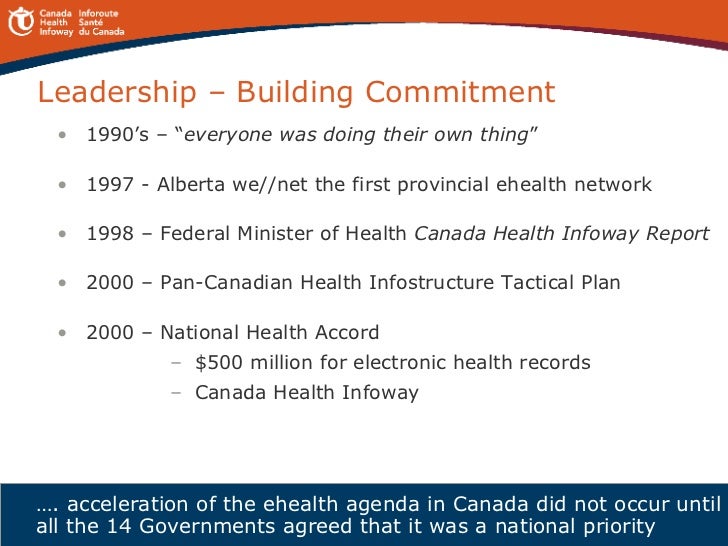 Canada Health Infoway Inforoute Santé du Canada

Leadership – Building Commitment

• 1990's – "everyone was doing their own thing"

• 1997 - Alberta we//net the first provincial ehealth network

• 1998 – Federal Minister of Health Canada Health Infoway Report

• 2000 – Pan-Canadian Health Infostructure Tactical Plan

• 2000 – National Health Accord
 – \$500 million for electronic health records
 – Canada Health Infoway

…. acceleration of the ehealth agenda in Canada did not occur until all the 14 Governments agreed that it was a national priority